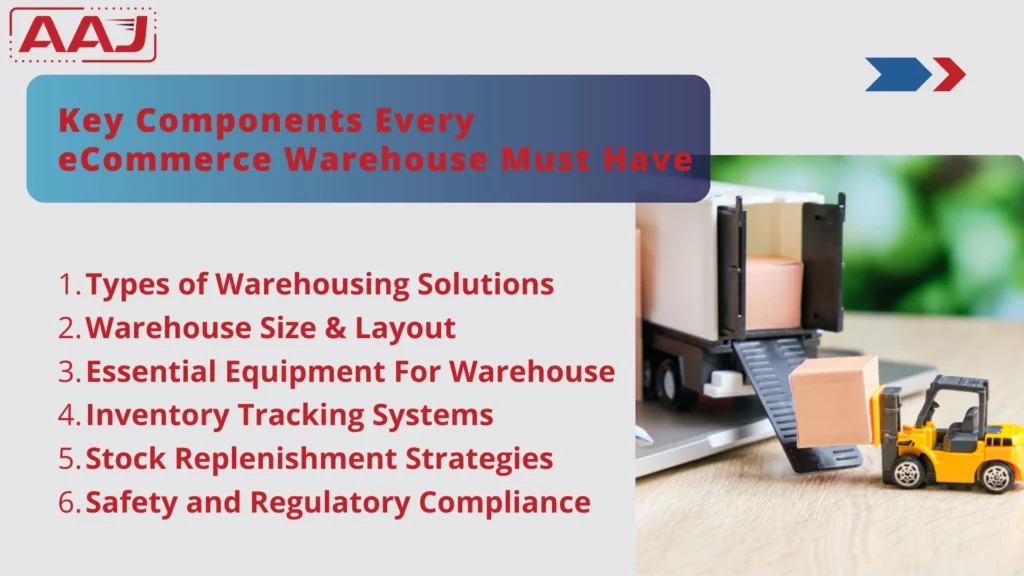 AAJ

Key Components Every eCommerce Warehouse Must Have

1. Types of Warehousing Solutions
2. Warehouse Size & Layout
3. Essential Equipment For Warehouse
4. Inventory Tracking Systems
5. Stock Replenishment Strategies
6. Safety and Regulatory Compliance